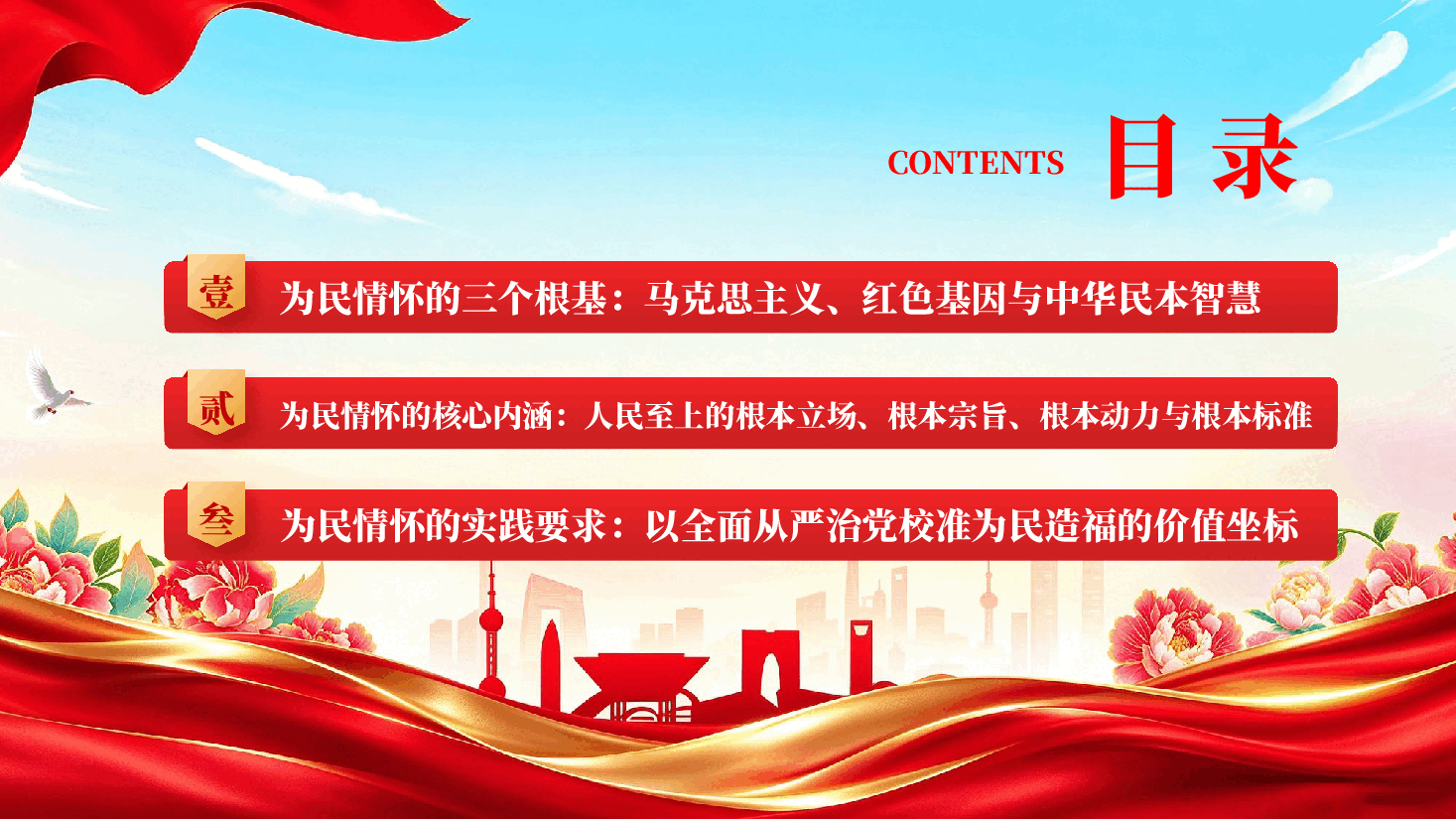 CONTENTS 目录

壹 为民情怀的三个根基：马克思主义、红色基因与中华民本智慧

贰 为民情怀的核心内涵：人民至上的根本立场、根本宗旨、根本动力与根本标准

叁 为民情怀的实践要求：以全面从严治党校准为民造福的价值坐标